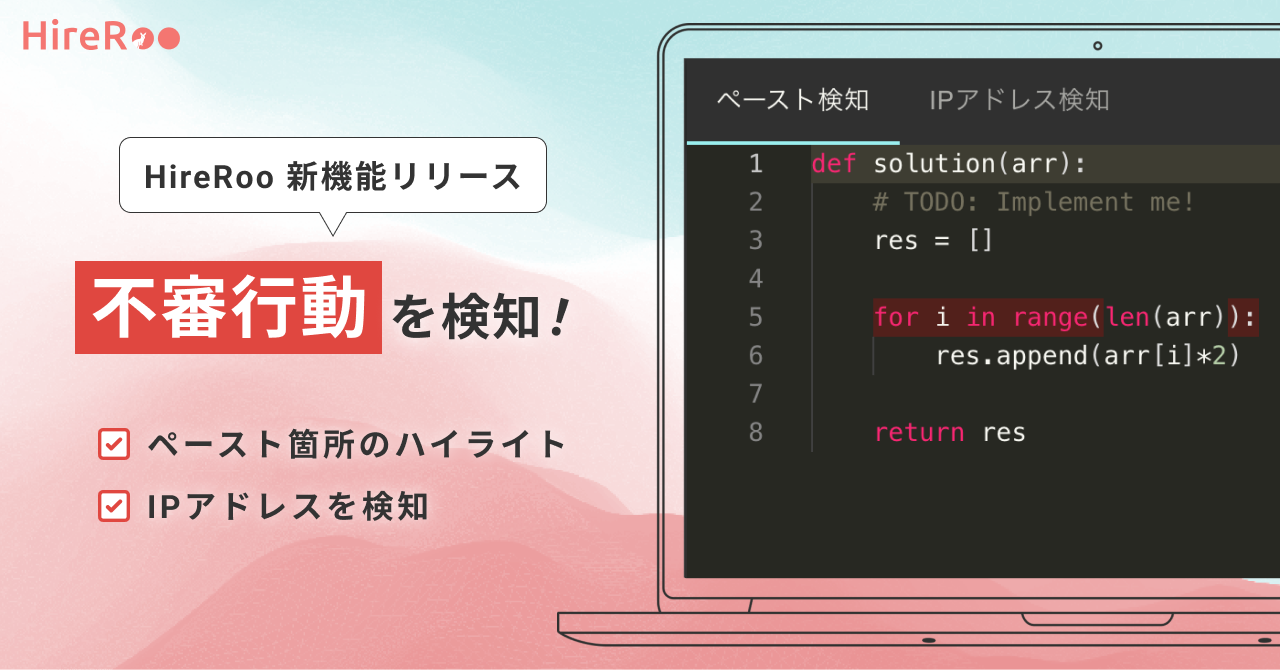 HireRoo

HireRoo 新機能リリース

不審行動を検知！

ペースト箇所のハイライト

IPアドレスを検知

ペースト検知　IPアドレス検知

1 def solution(arr):
2     # TODO: Implement me!
3     res = []
4
5     for i in range(len(arr)):
6         res.append(arr[i]*2)
7
8     return res